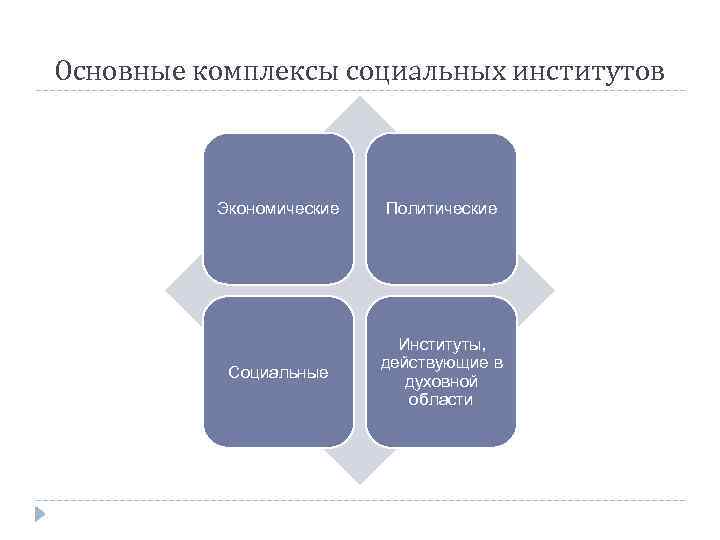 Основные комплексы социальных институтов

Экономические

Политические

Социальные

Институты, действующие в духовной области